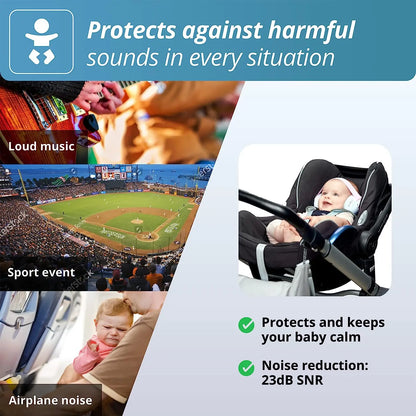 Protects against harmful sounds in every situation

Loud music

Sport event

Airplane noise

Protects and keeps your baby calm

Noise reduction: 23dB SNR